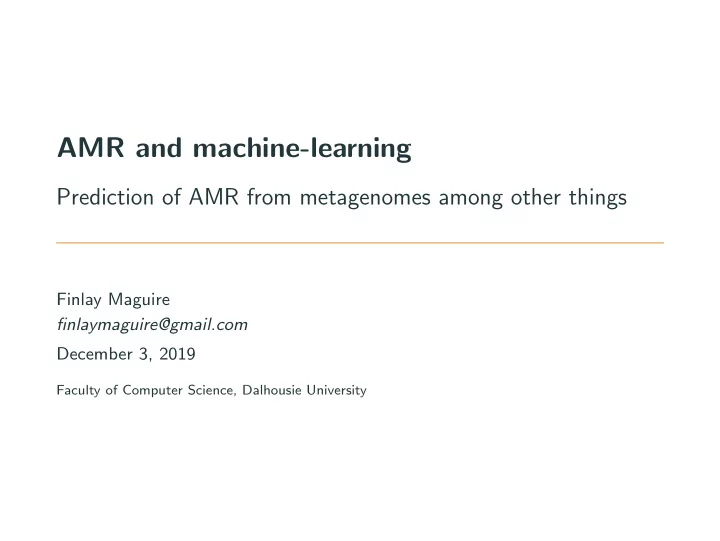 AMR and machine-learning

Prediction of AMR from metagenomes among other things

Finlay Maguire
finlaymaguire@gmail.com
December 3, 2019

Faculty of Computer Science, Dalhousie University